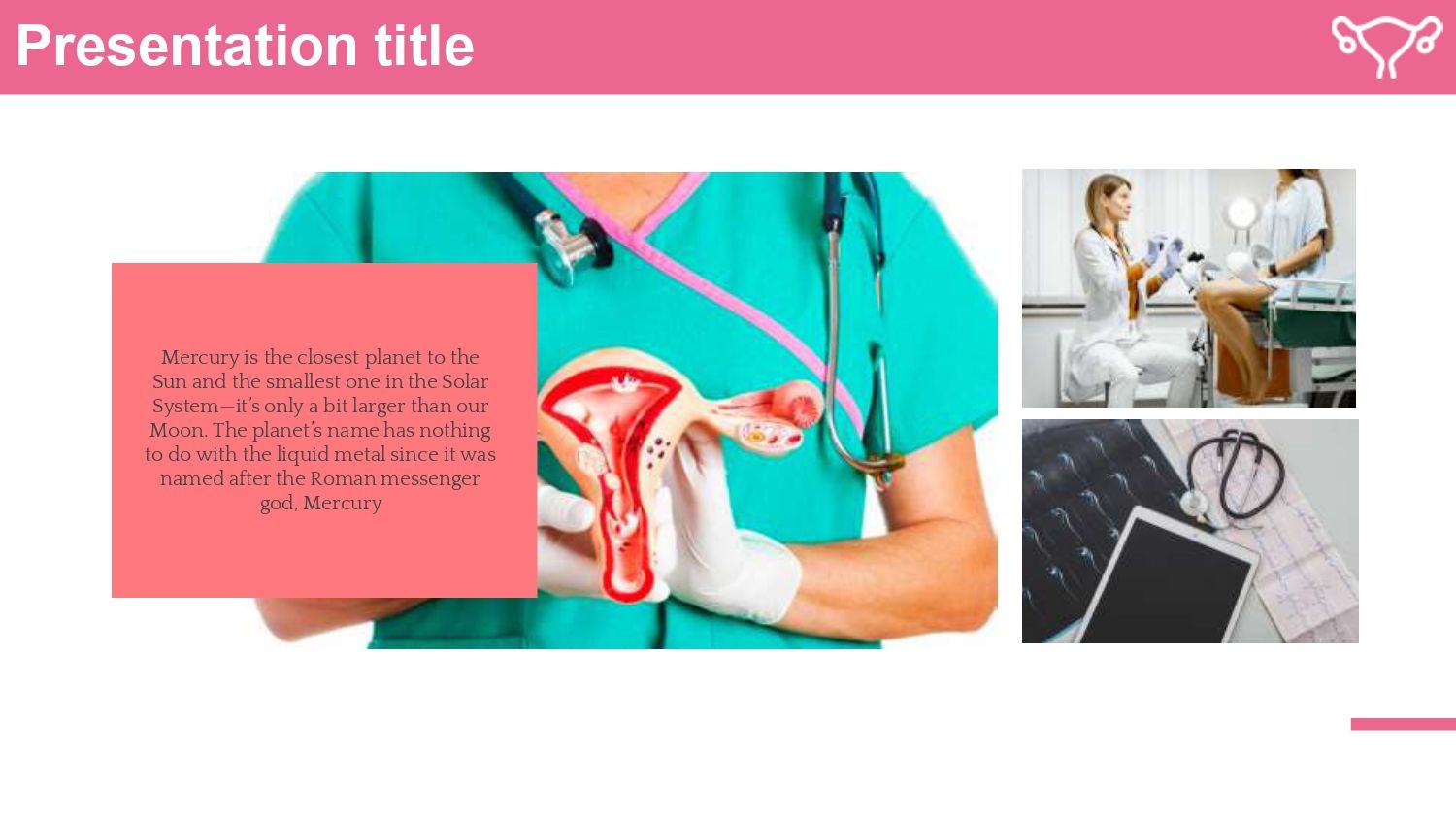 Presentation title

Mercury is the closest planet to the Sun and the smallest one in the Solar System—it's only a bit larger than our Moon. The planet's name has nothing to do with the liquid metal since it was named after the Roman messenger god, Mercury